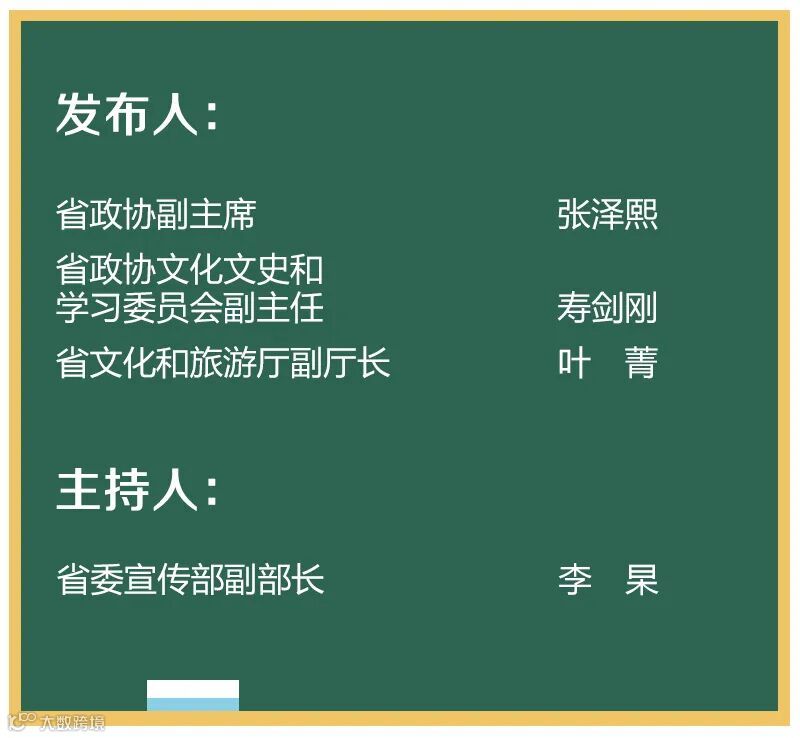 发布人:

省政协副主席　张泽熙

省政协文化文史和学习委员会副主任　寿剑刚

省文化和旅游厅副厅长　叶　菁

主持人:

省委宣传部副部长　李　杲

大数跨境